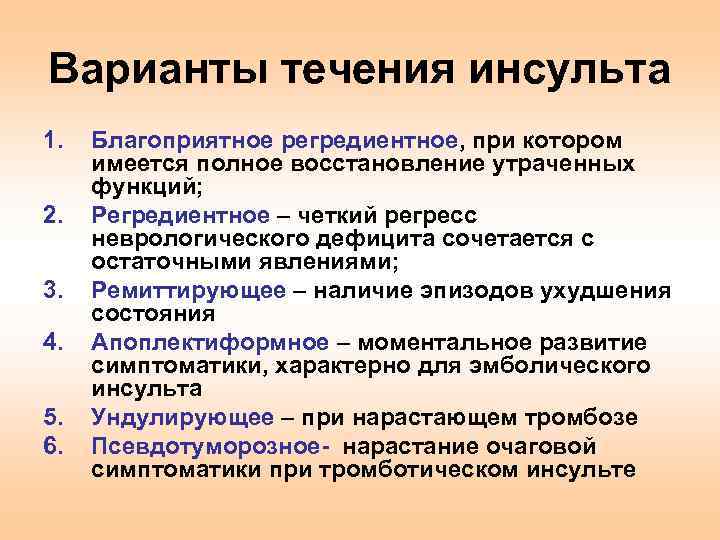 Варианты течения инсульта

1. Благоприятное регредиентное, при котором имеется полное восстановление утраченных функций;
2. Регредиентное – четкий регресс неврологического дефицита сочетается с остаточными явлениями;
3. Ремиттирующее – наличие эпизодов ухудшения состояния
4. Апоплектиформное – моментальное развитие симптоматики, характерно для эмболического инсульта
5. Ундулирующее – при нарастающем тромбозе
6. Псевдотуморозное- нарастание очаговой симптоматики при тромботическом инсульте